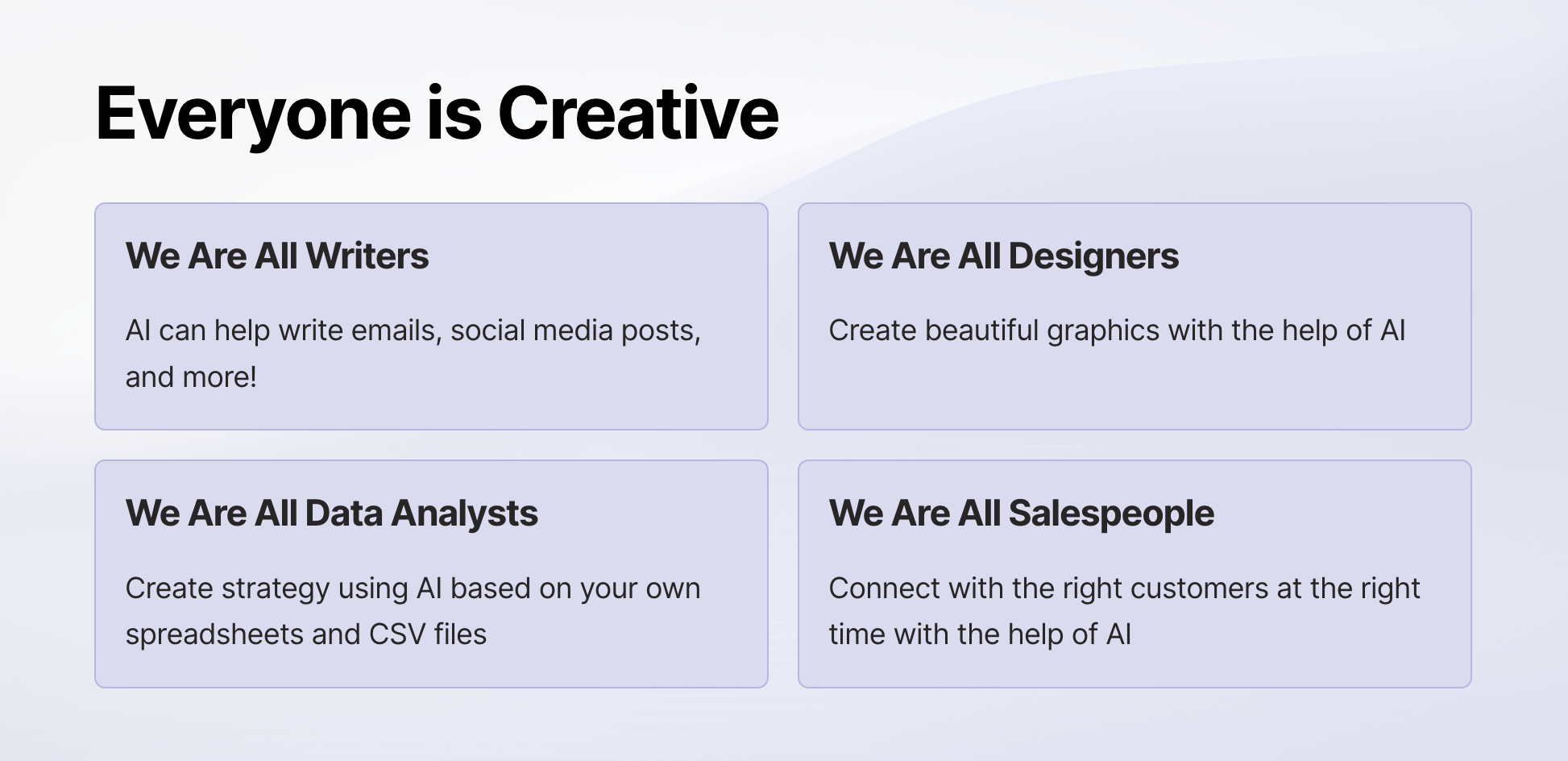 Everyone is Creative

We Are All Writers

AI can help write emails, social media posts, and more!

We Are All Designers

Create beautiful graphics with the help of AI

We Are All Data Analysts

Create strategy using AI based on your own spreadsheets and CSV files

We Are All Salespeople

Connect with the right customers at the right time with the help of AI